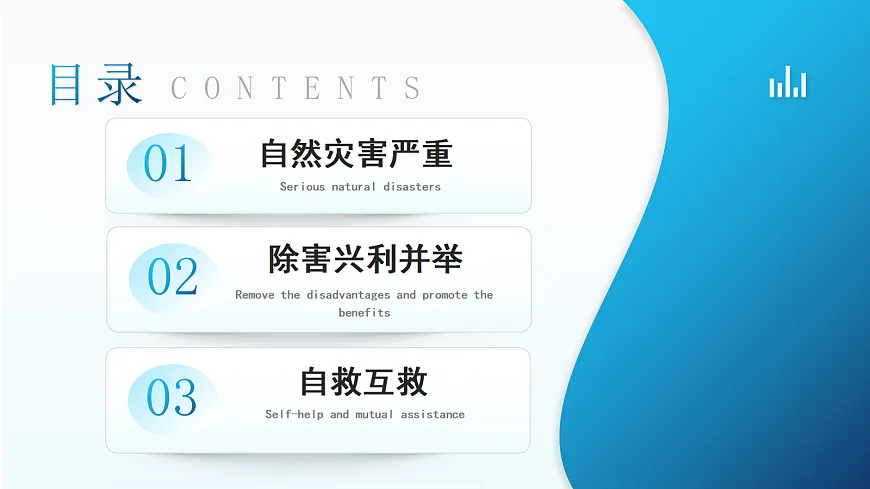 目录 CONTENTS

01
自然灾害严重
Serious natural disasters

02
除害兴利并举
Remove the disadvantages and promote the benefits

03
自救互救
Self-help and mutual assistance